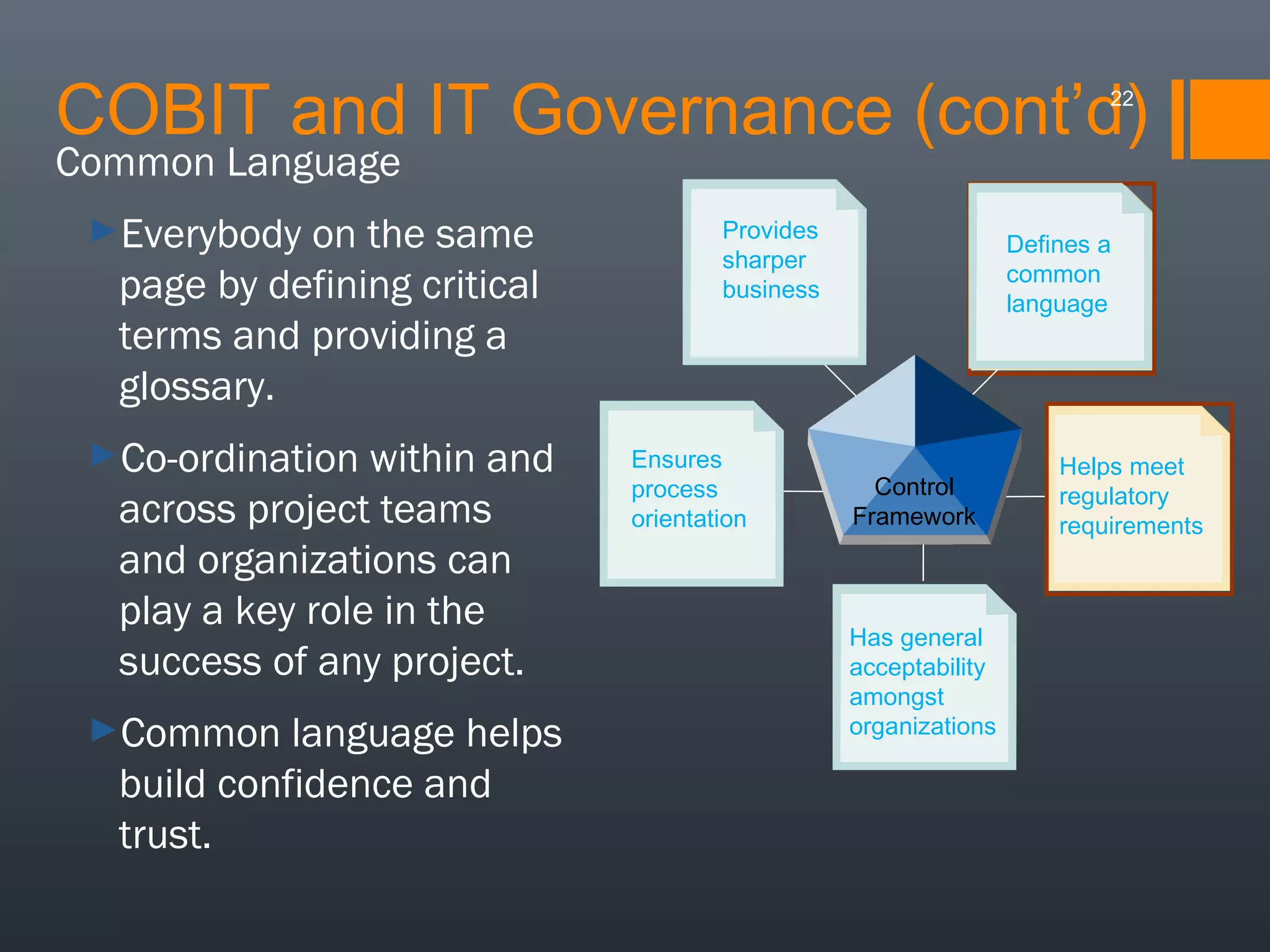 COBIT and IT Governance (cont'd)

22

Common Language

Everybody on the same page by defining critical terms and providing a glossary.

Co-ordination within and across project teams and organizations can play a key role in the success of any project.

Common language helps build confidence and trust.

Provides sharper business

Defines a common language

Ensures process orientation

Control Framework

Helps meet regulatory requirements

Has general acceptability amongst organizations